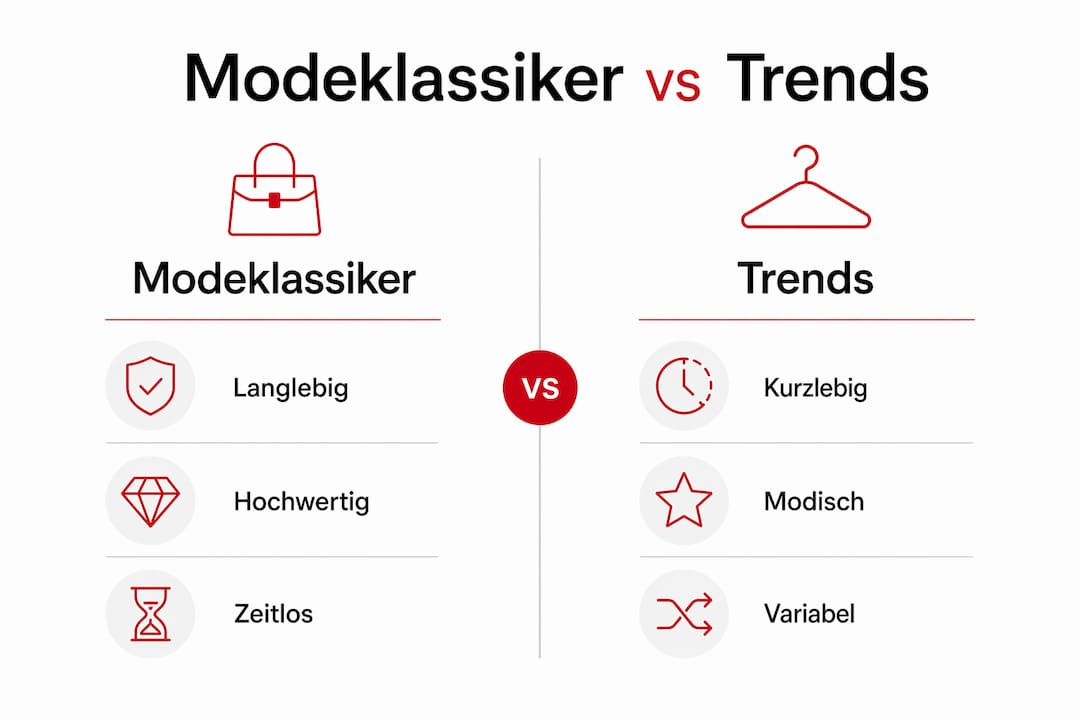 Modeklassiker vs Trends

Modeklassiker

Langlebig

Hochwertig

Zeitlos

VS

Trends

Kurzlebig

Modisch

Variabel